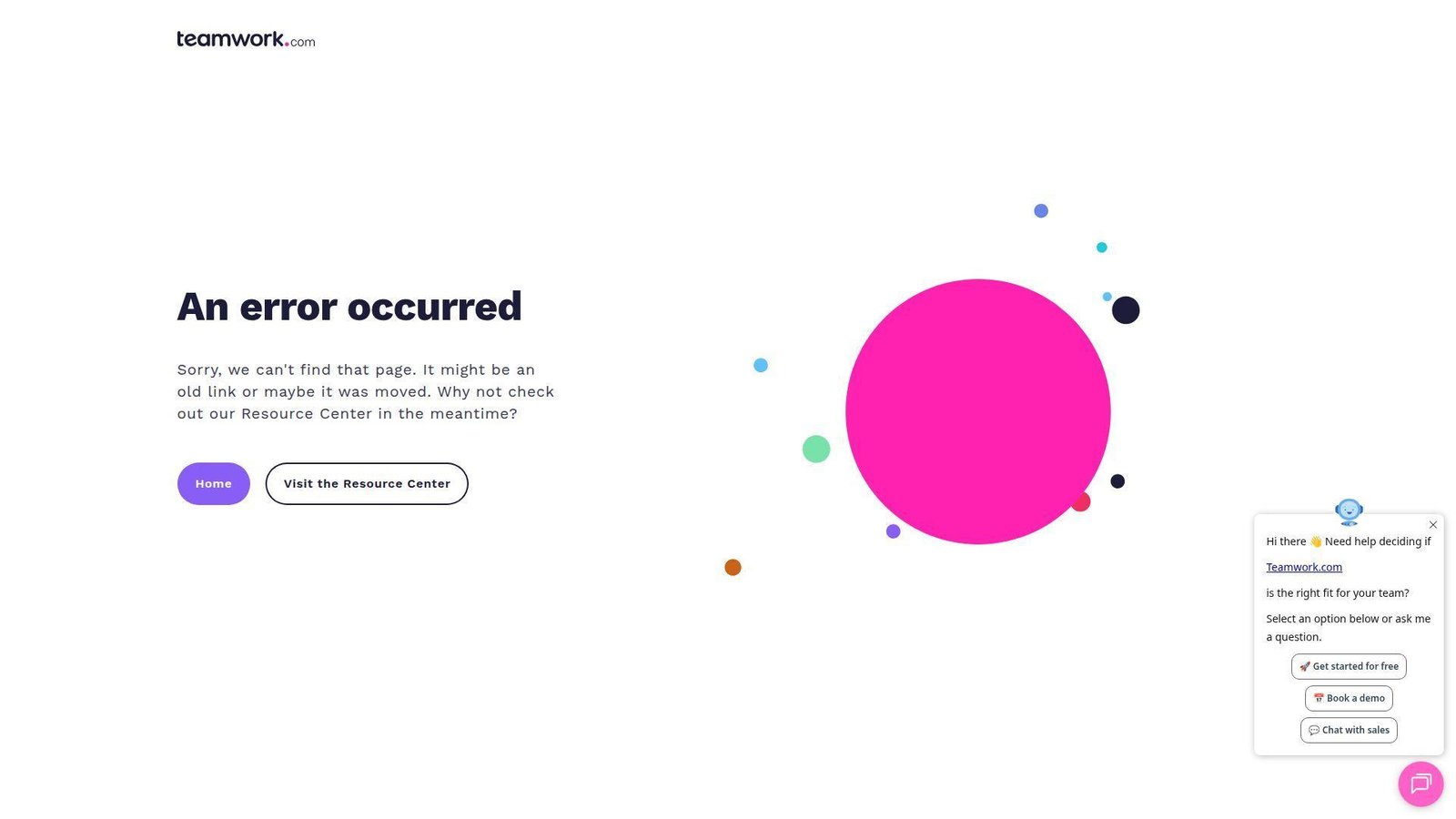 teamwork.com

An error occurred

Sorry, we can't find that page. It might be an old link or maybe it was moved. Why not check out our Resource Center in the meantime?

Home

Visit the Resource Center

Hi there 👋 Need help deciding if

Teamwork.com

is the right fit for your team?

Select an option below or ask me a question.

🚀 Get started for free

📅 Book a demo

💬 Chat with sales